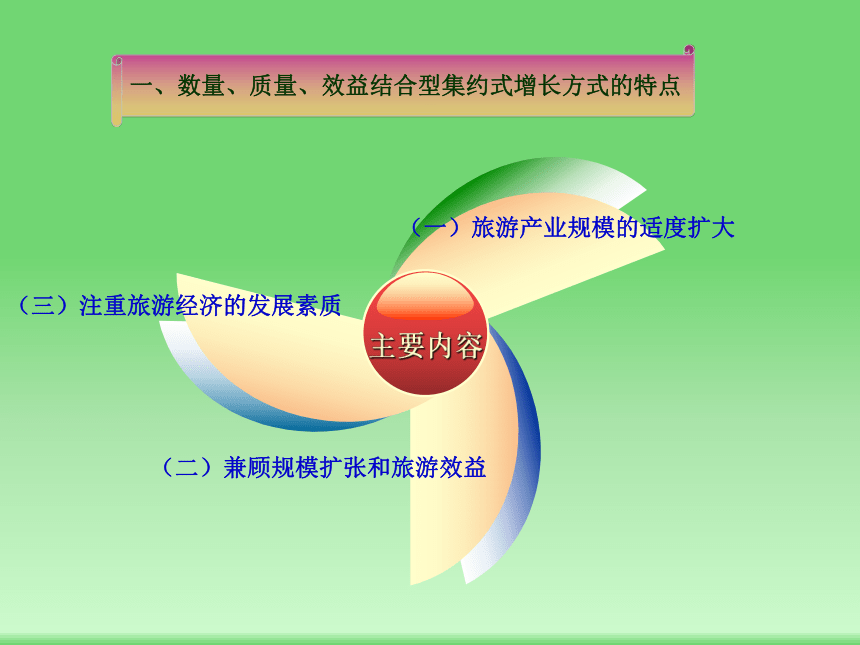 一、数量、质量、效益结合型集约式增长方式的特点

（一）旅游产业规模的适度扩大

（三）注重旅游经济的发展素质

主要内容

（二）兼顾规模扩张和旅游效益